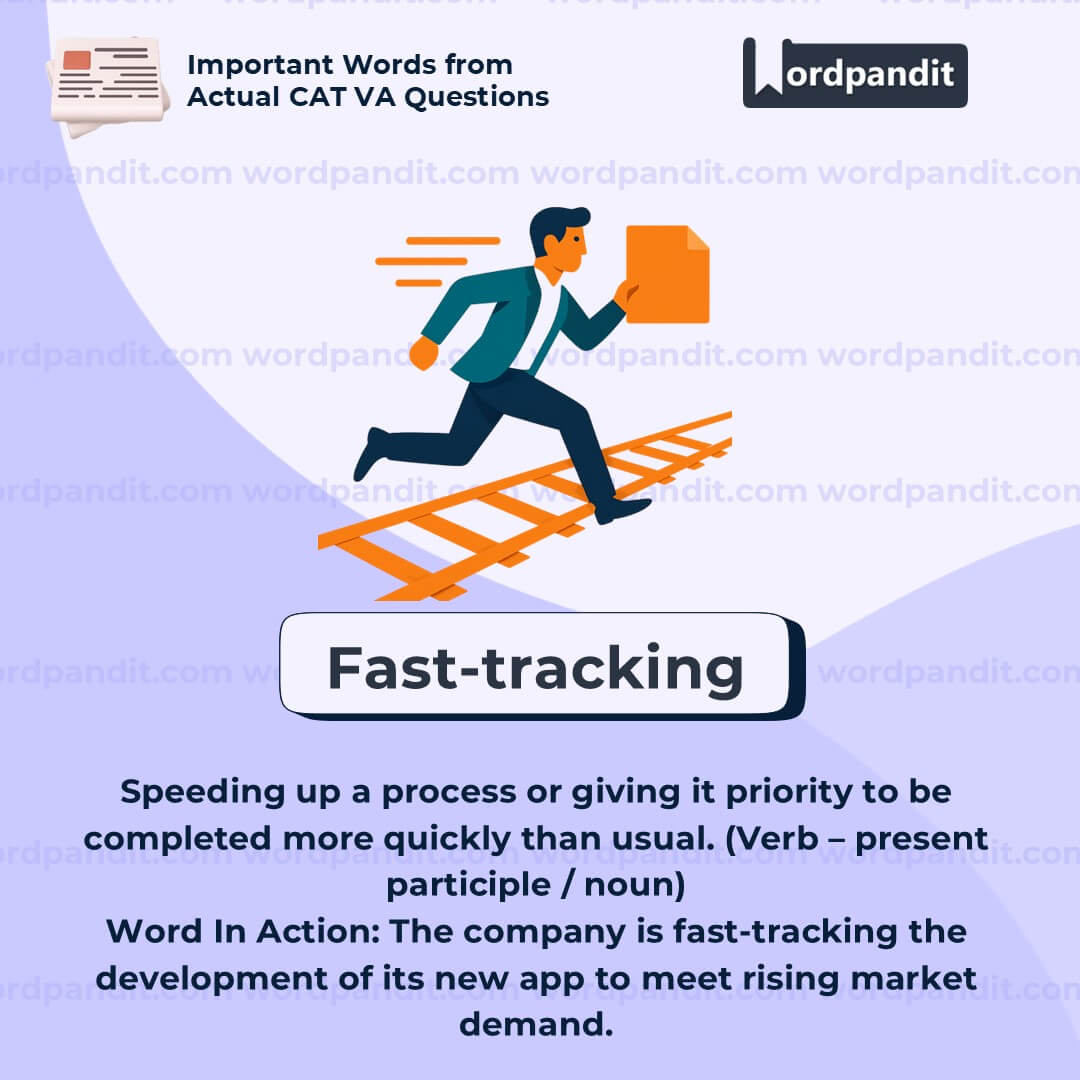 Important Words from Actual CAT VA Questions

Wordpandit

wordpandit.com wordpandit.com wordpandit.com wordpandit.com

Fast-tracking

Speeding up a process or giving it priority to be completed more quickly than usual. (Verb – present participle / noun)
Word In Action: The company is fast-tracking the development of its new app to meet rising market demand.